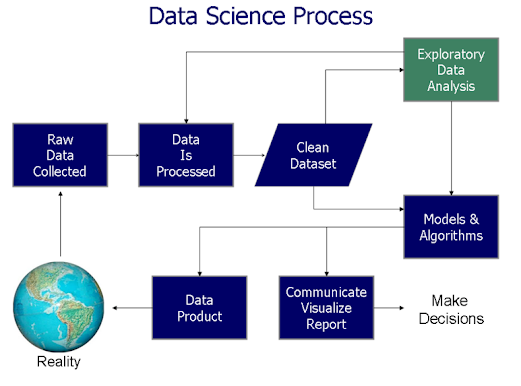 Data Science Process

Exploratory Data Analysis

Raw Data Collected

Data Is Processed

Clean Dataset

Models & Algorithms

Data Product

Communicate Visualize Report

Make Decisions

Reality